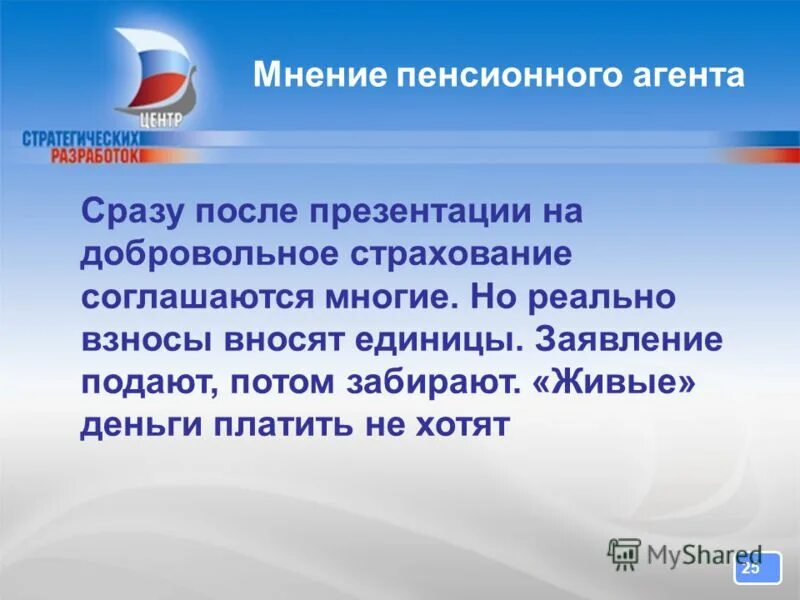 ЦЕНТР
СТРАТЕГИЧЕСКИХ
РАЗРАБОТОК

Мнение пенсионного агента

Сразу после презентации на добровольное страхование соглашаются многие. Но реально взносы вносят единицы. Заявление подают, потом забирают. «Живые» деньги платить не хотят

MyShared

25